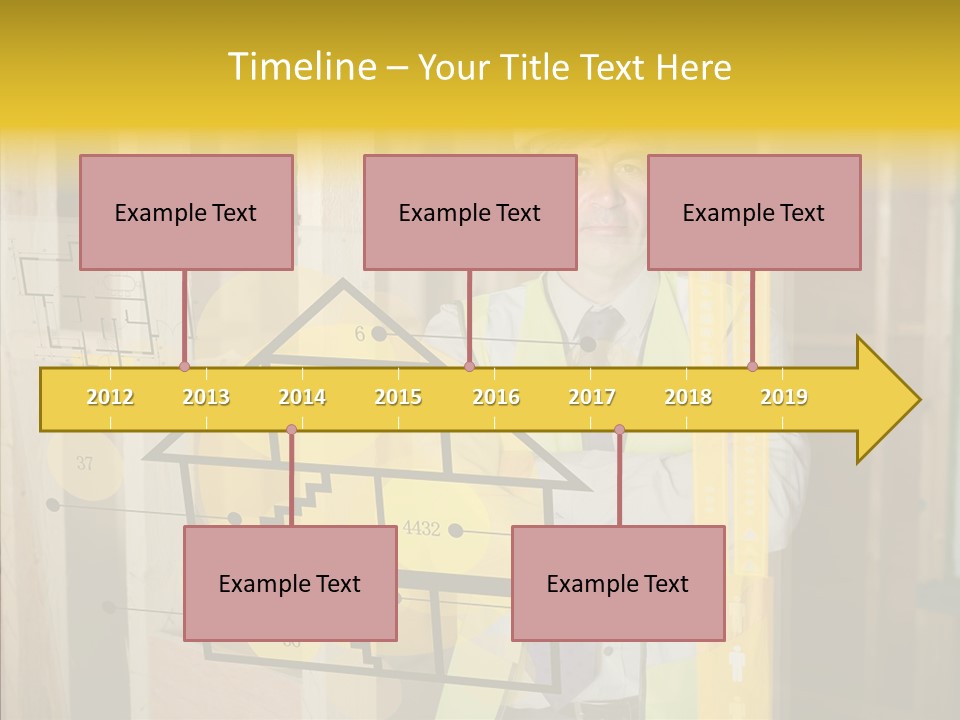 Timeline – Your Title Text Here

Example Text

Example Text

Example Text

6

2012
2013
2014
2015
2016
2017
2018
2019

37

4432

Example Text

Example Text